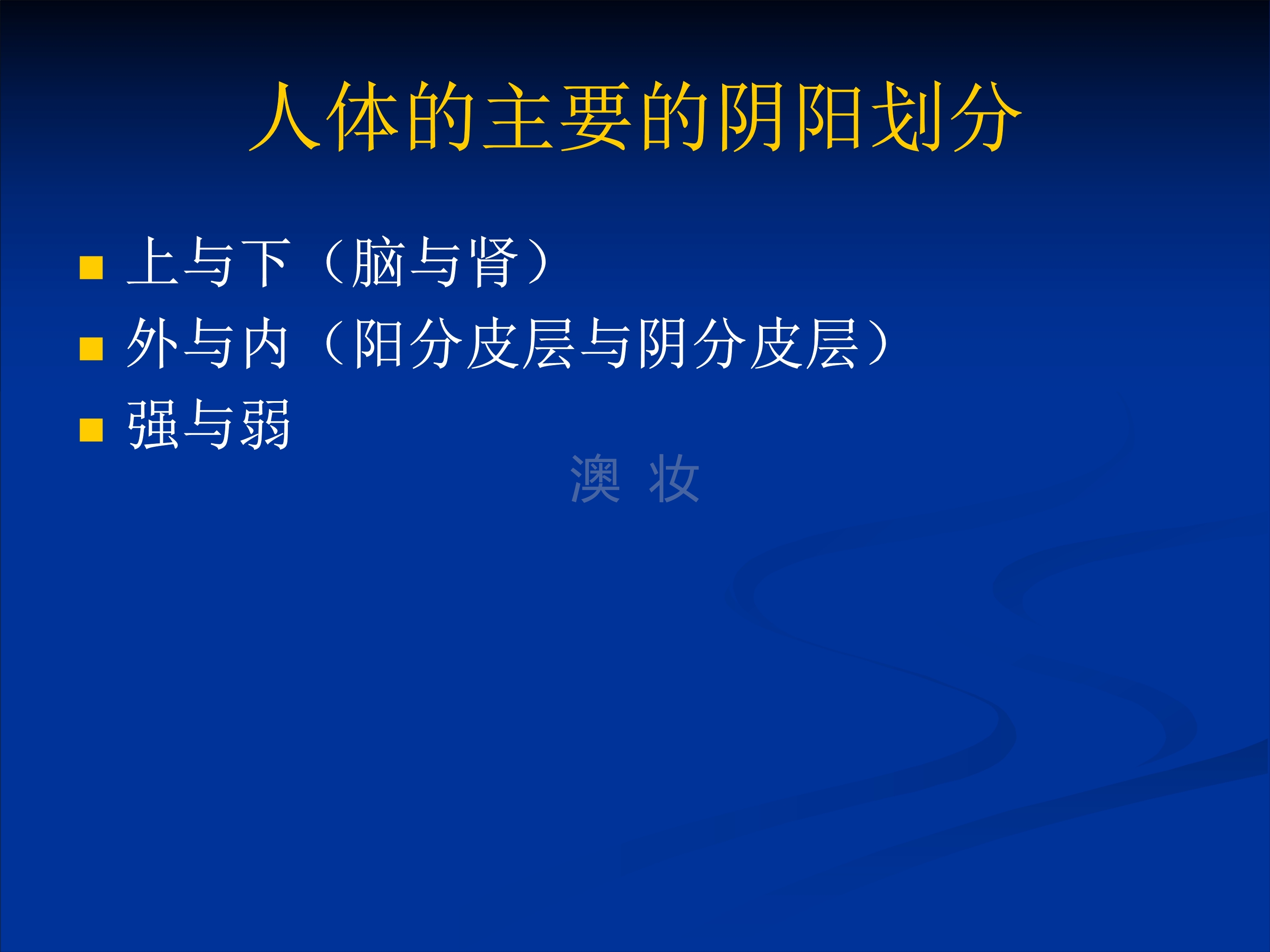 人体的主要的阴阳划分

■ 上与下（脑与肾）
■ 外与内（阳分皮层与阴分皮层）
■ 强与弱

澳 妆